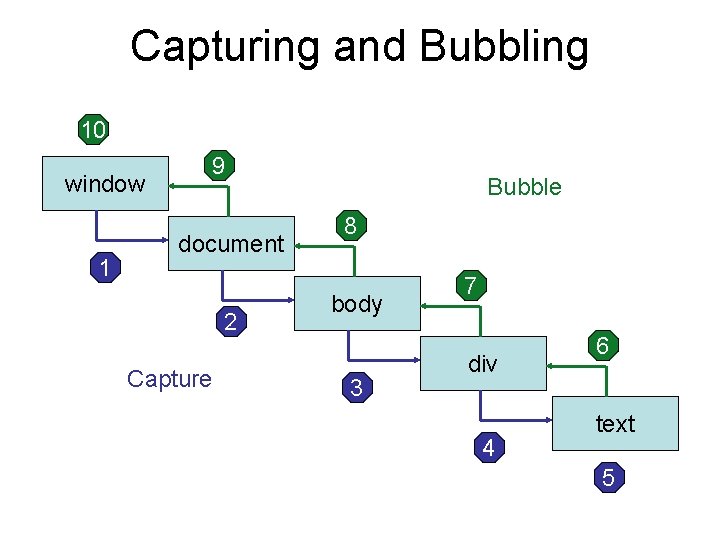 Capturing and Bubbling

10

window

9

Bubble

document

8

1

body

7

2

div

6

Capture

3

text

4

5